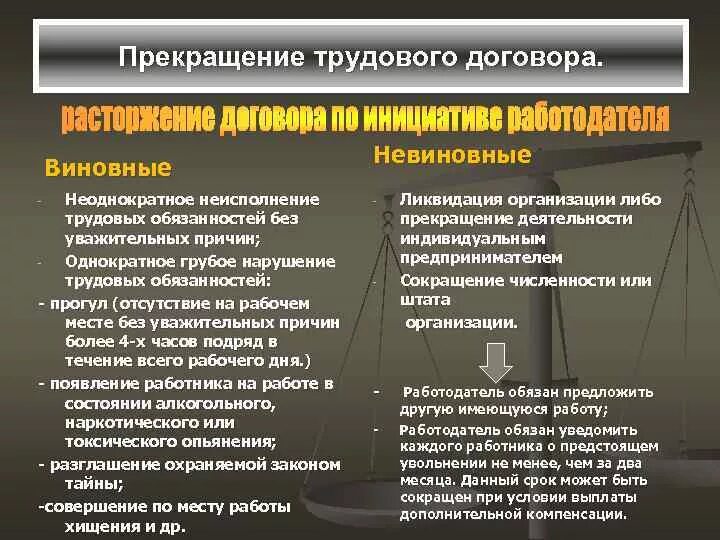 Прекращение трудового договора.

расторжение договора по инициативе работодателя

Виновные

- Неоднократное неисполнение трудовых обязанностей без уважительных причин;
- Однократное грубое нарушение трудовых обязанностей:
- прогул (отсутствие на рабочем месте без уважительных причин более 4-х часов подряд в течение всего рабочего дня.)
- появление работника на работе в состоянии алкогольного, наркотического или токсического опьянения;
- разглашение охраняемой законом тайны;
-совершение по месту работы хищения и др.

Невиновные

- Ликвидация организации либо прекращение деятельности индивидуальным предпринимателем
- Сокращение численности или штата организации.

- Работодатель обязан предложить другую имеющуюся работу;
- Работодатель обязан уведомить каждого работника о предстоящем увольнении не менее, чем за два месяца. Данный срок может быть сокращен при условии выплаты дополнительной компенсации.